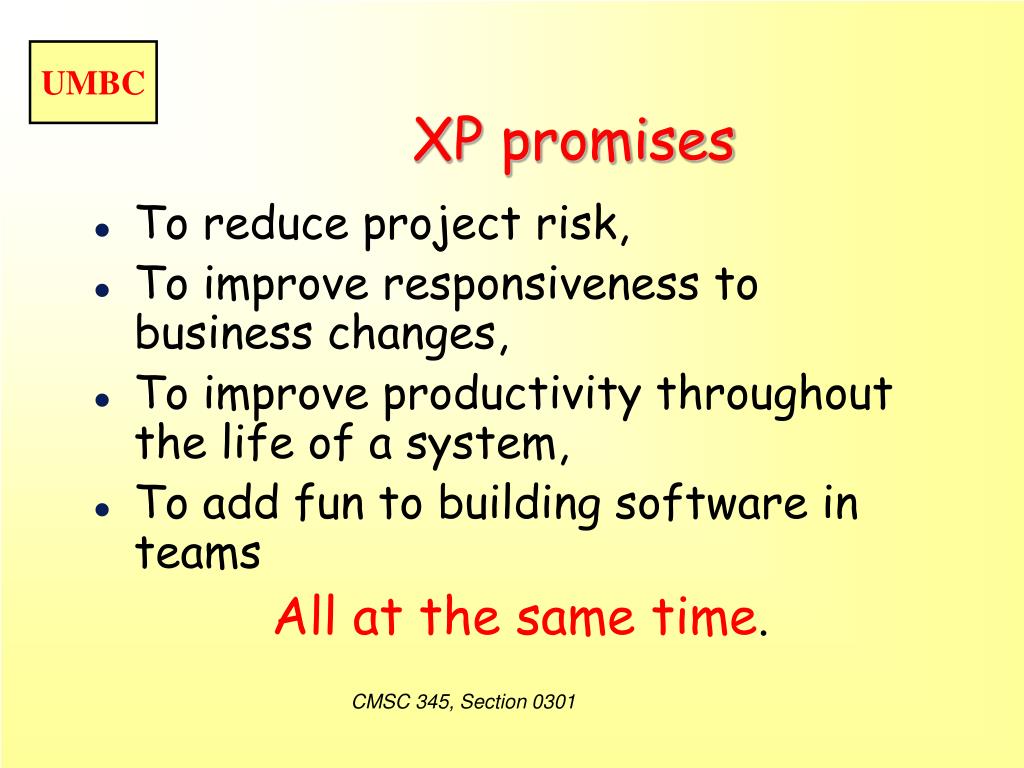 UMBC

XP promises

- To reduce project risk,
- To improve responsiveness to business changes,
- To improve productivity throughout the life of a system,
- To add fun to building software in teams

All at the same time.

CMSC 345, Section 0301